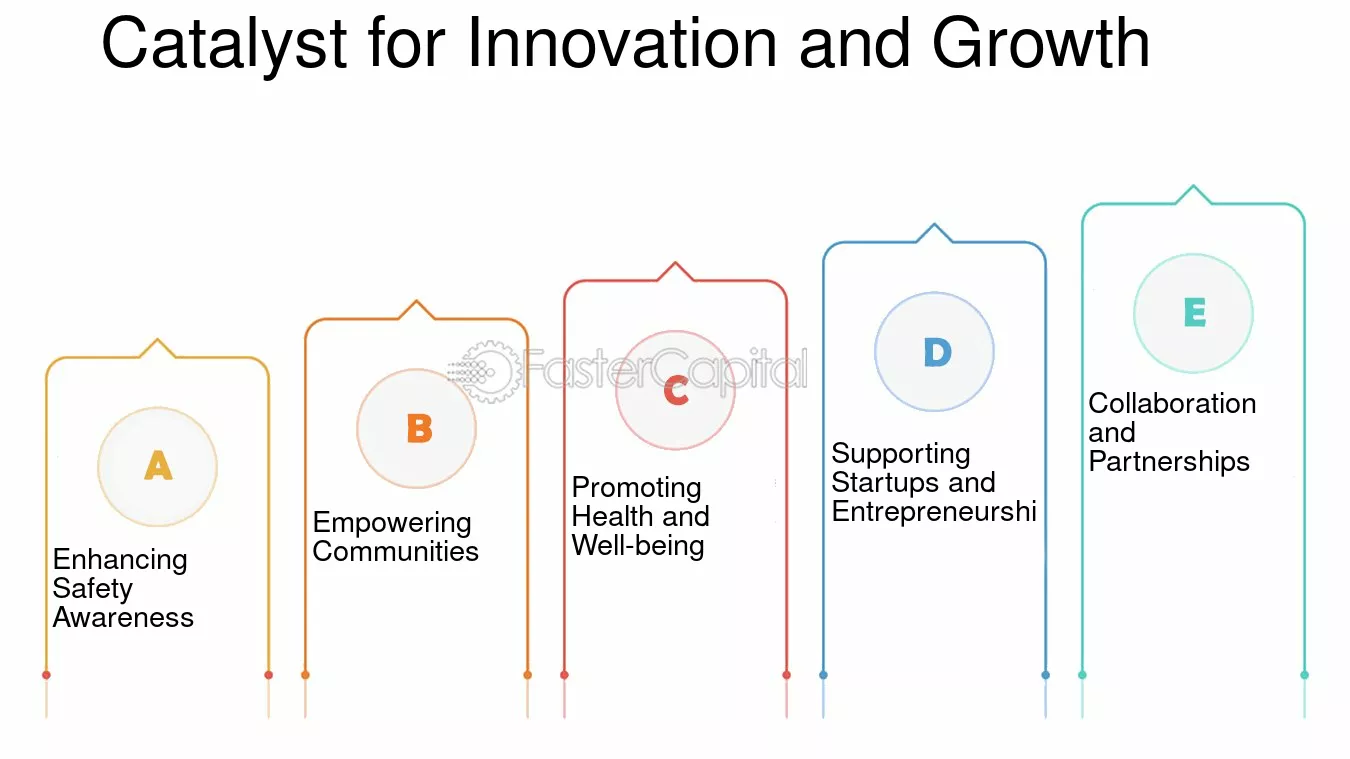 Catalyst for Innovation and Growth

A

Enhancing Safety Awareness

B

Empowering Communities

FasterCapital

C

Promoting Health and Well-being

D

Supporting Startups and Entrepreneurshi

E

Collaboration and Partnerships